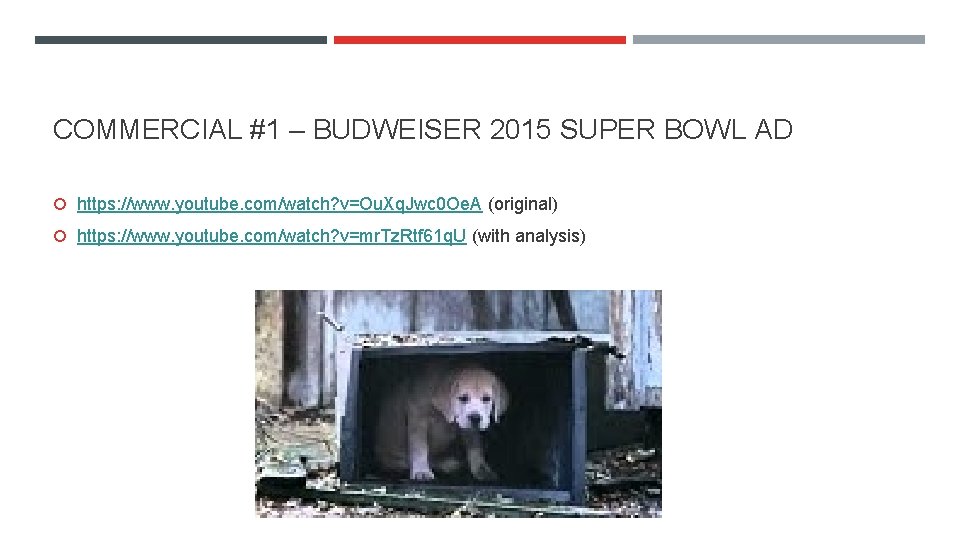 COMMERCIAL #1 – BUDWEISER 2015 SUPER BOWL AD

https://www.youtube.com/watch?v=OuXqJwc0OeA (original)

https://www.youtube.com/watch?v=mrTzRtf61qU (with analysis)